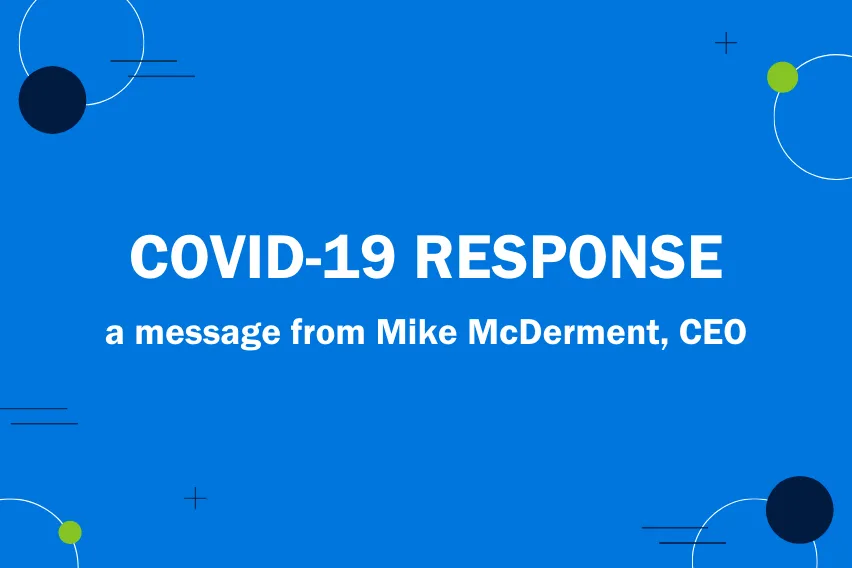 COVID-19 RESPONSE

a message from Mike McDerment, CEO